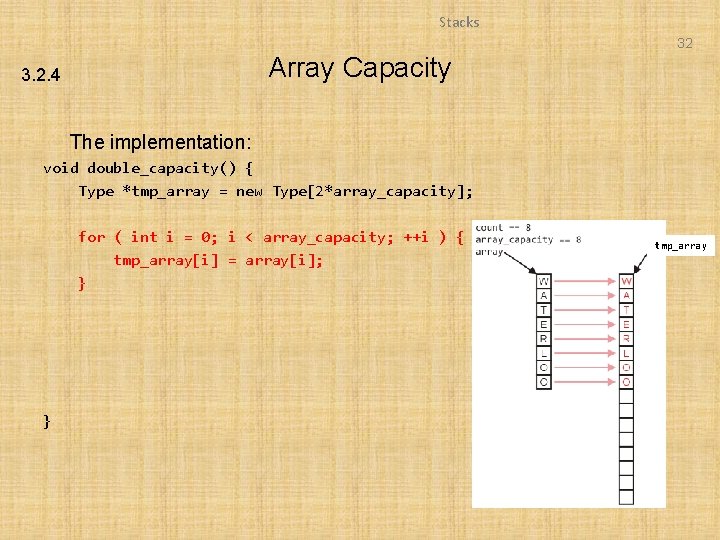 Stacks

32

3.2.4

Array Capacity

The implementation:

void double_capacity() {
Type *tmp_array = new Type[2*array_capacity];

for ( int i = 0; i < array_capacity; ++i ) {
tmp_array[i] = array[i];
}

}

count == 8
array_capacity == 8
array

tmp_array

W A T E R L O O

W A T E R L O O